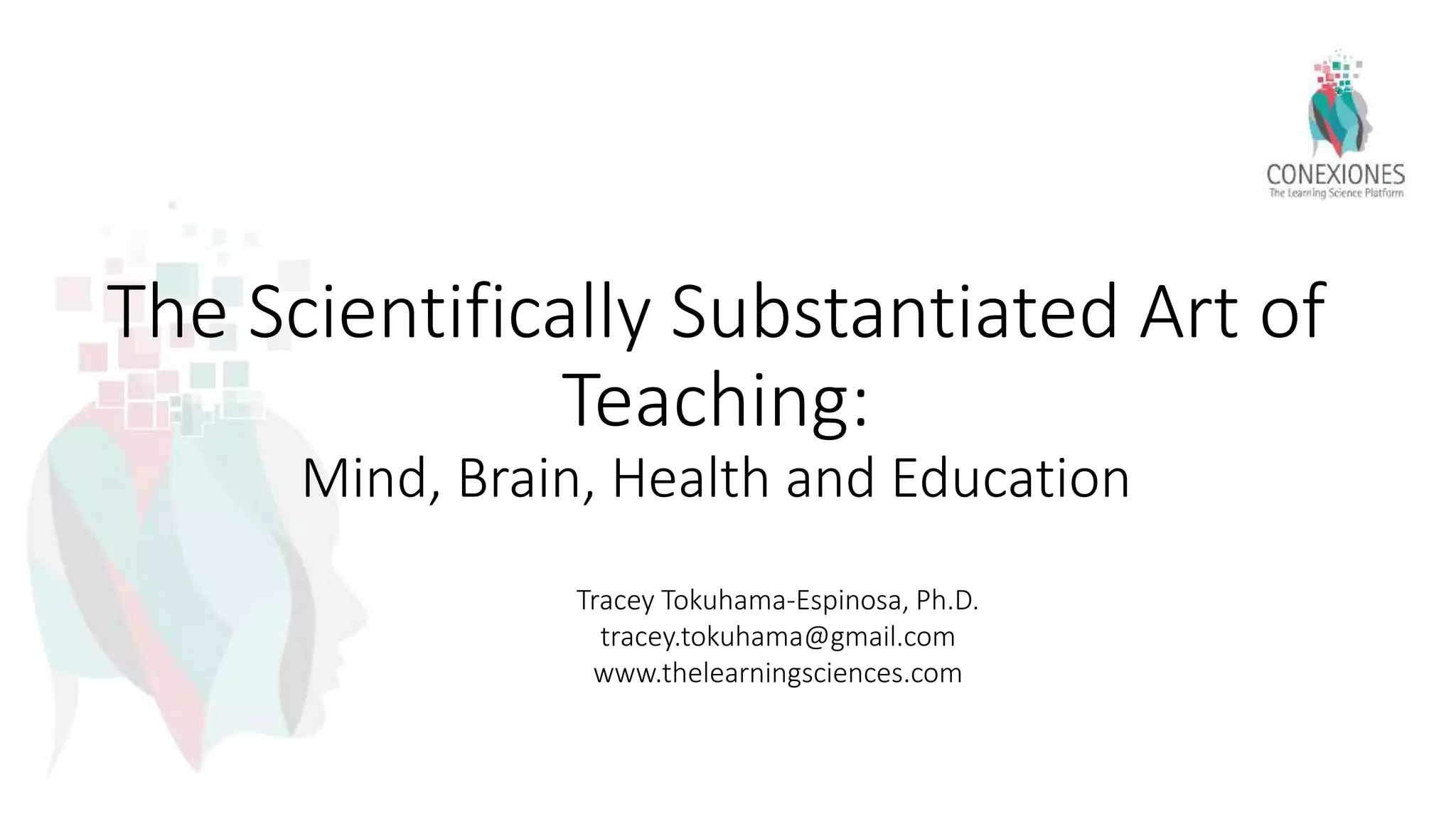 CONEXIONES
The Learning Science Platform

The Scientifically Substantiated Art of Teaching:
Mind, Brain, Health and Education

Tracey Tokuhama-Espinosa, Ph.D.
tracey.tokuhama@gmail.com
www.thelearningsciences.com